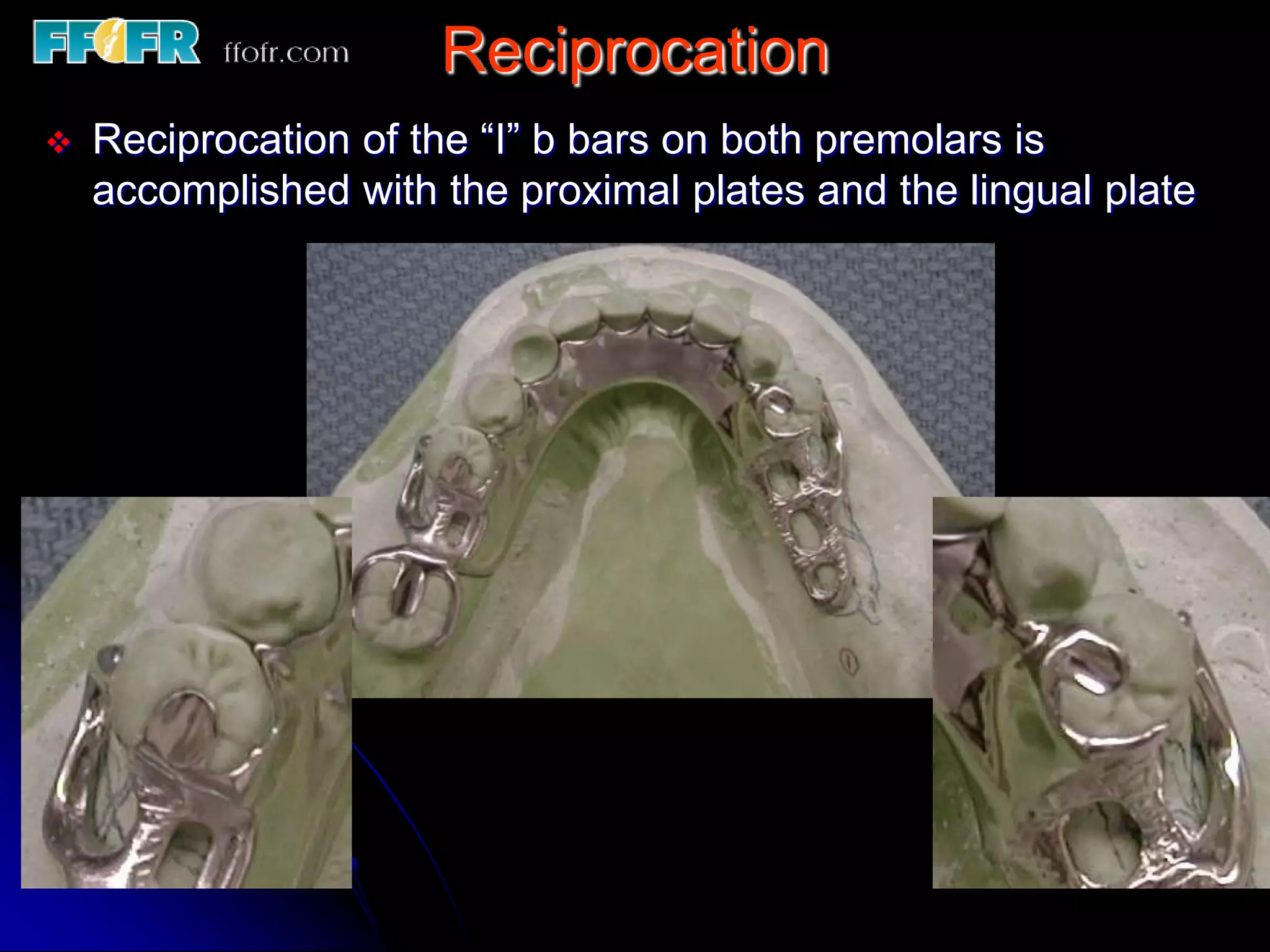 FFOFR ffofr.com

Reciprocation

❖ Reciprocation of the “I” b bars on both premolars is accomplished with the proximal plates and the lingual plate